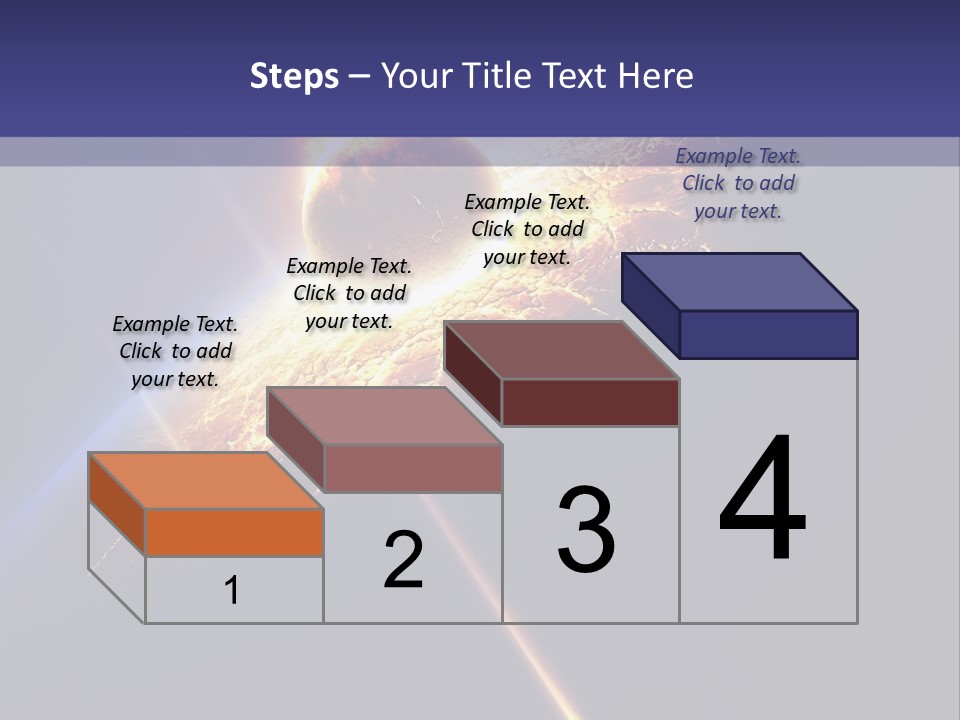 Steps – Your Title Text Here

Example Text. Click to add your text.

Example Text. Click to add your text.

Example Text. Click to add your text.

Example Text. Click to add your text.

1

2

3

4